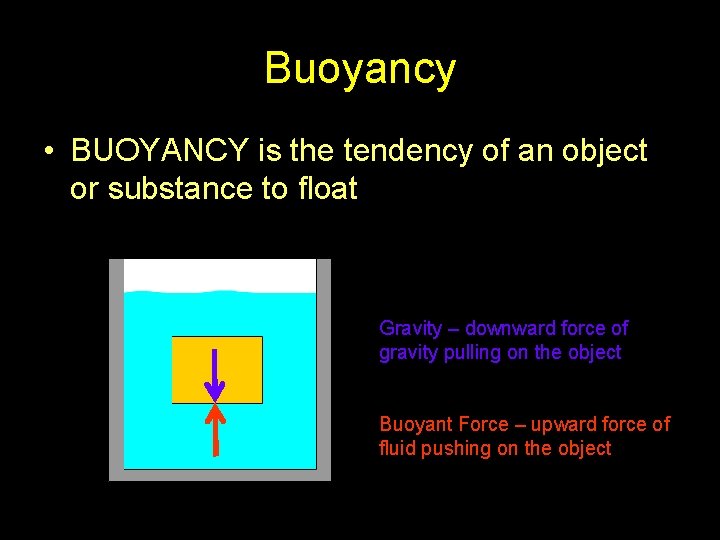 Buoyancy

• BUOYANCY is the tendency of an object or substance to float

Gravity – downward force of gravity pulling on the object

Buoyant Force – upward force of fluid pushing on the object